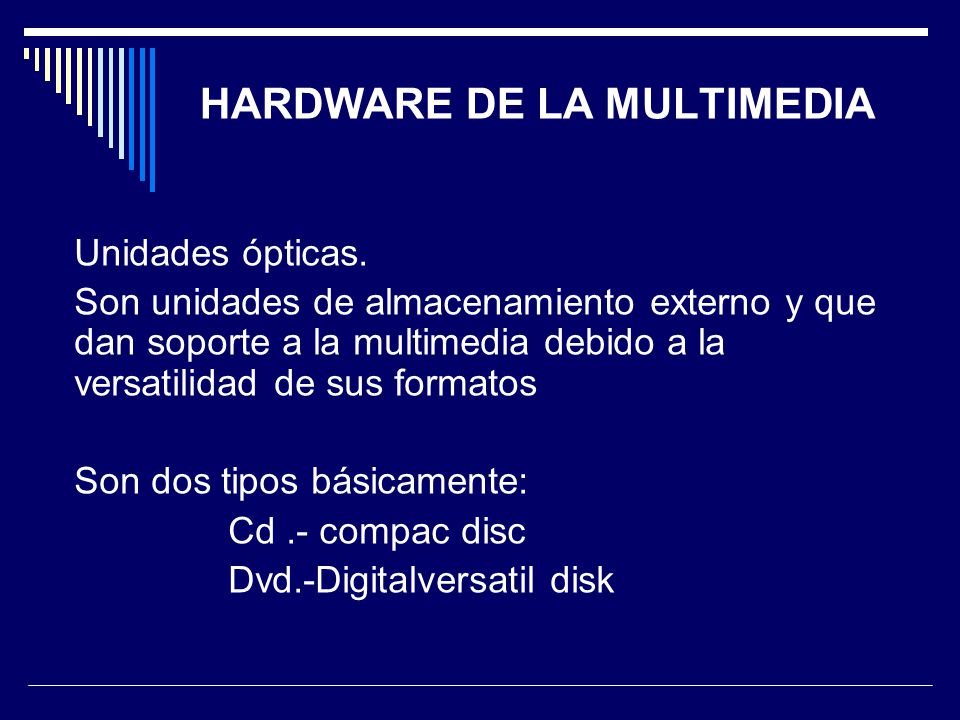 HARDWARE DE LA MULTIMEDIA

Unidades ópticas.

Son unidades de almacenamiento externo y que dan soporte a la multimedia debido a la versatilidad de sus formatos

Son dos tipos básicamente:

Cd .- compac disc

Dvd.-Digitalversatil disk